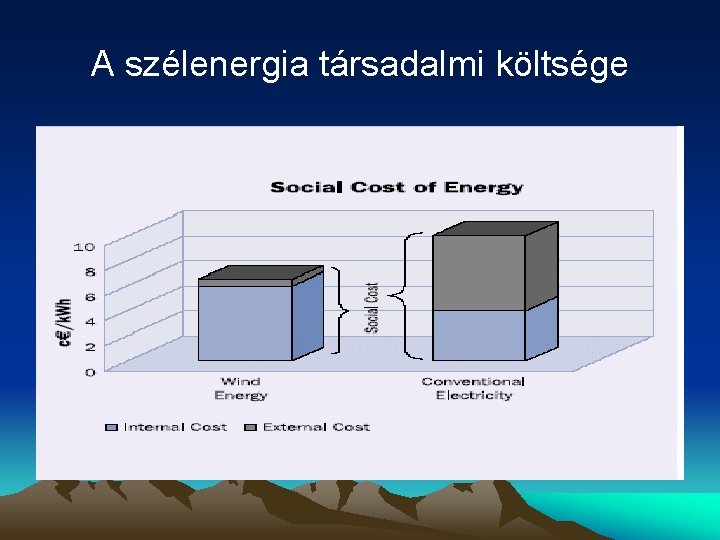 A szélenergia társadalmi költsége

Social Cost of Energy

c€/kWh

10
8
6
4
2
0

Social Cost

Wind Energy

Conventional Electricity

Internal Cost
External Cost